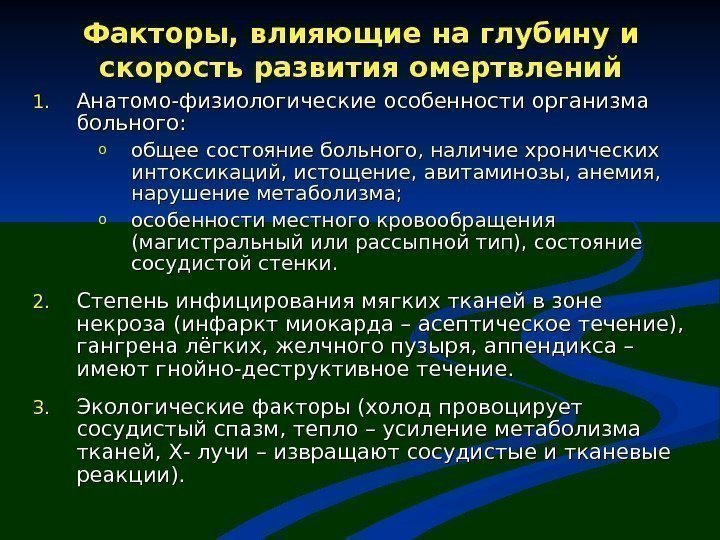 Факторы, влияющие на глубину и скорость развития омертвлений

1. Анатомо-физиологические особенности организма больного:
 o общее состояние больного, наличие хронических интоксикаций, истощение, авитаминозы, анемия, нарушение метаболизма;
 o особенности местного кровообращения (магистральный или рассыпной тип), состояние сосудистой стенки.

2. Степень инфицирования мягких тканей в зоне некроза (инфаркт миокарда – асептическое течение), гангрена лёгких, желчного пузыря, аппендикса – имеют гнойно-деструктивное течение.

3. Экологические факторы (холод провоцирует сосудистый спазм, тепло – усиление метаболизма тканей, Х- лучи – извращают сосудистые и тканевые реакции).